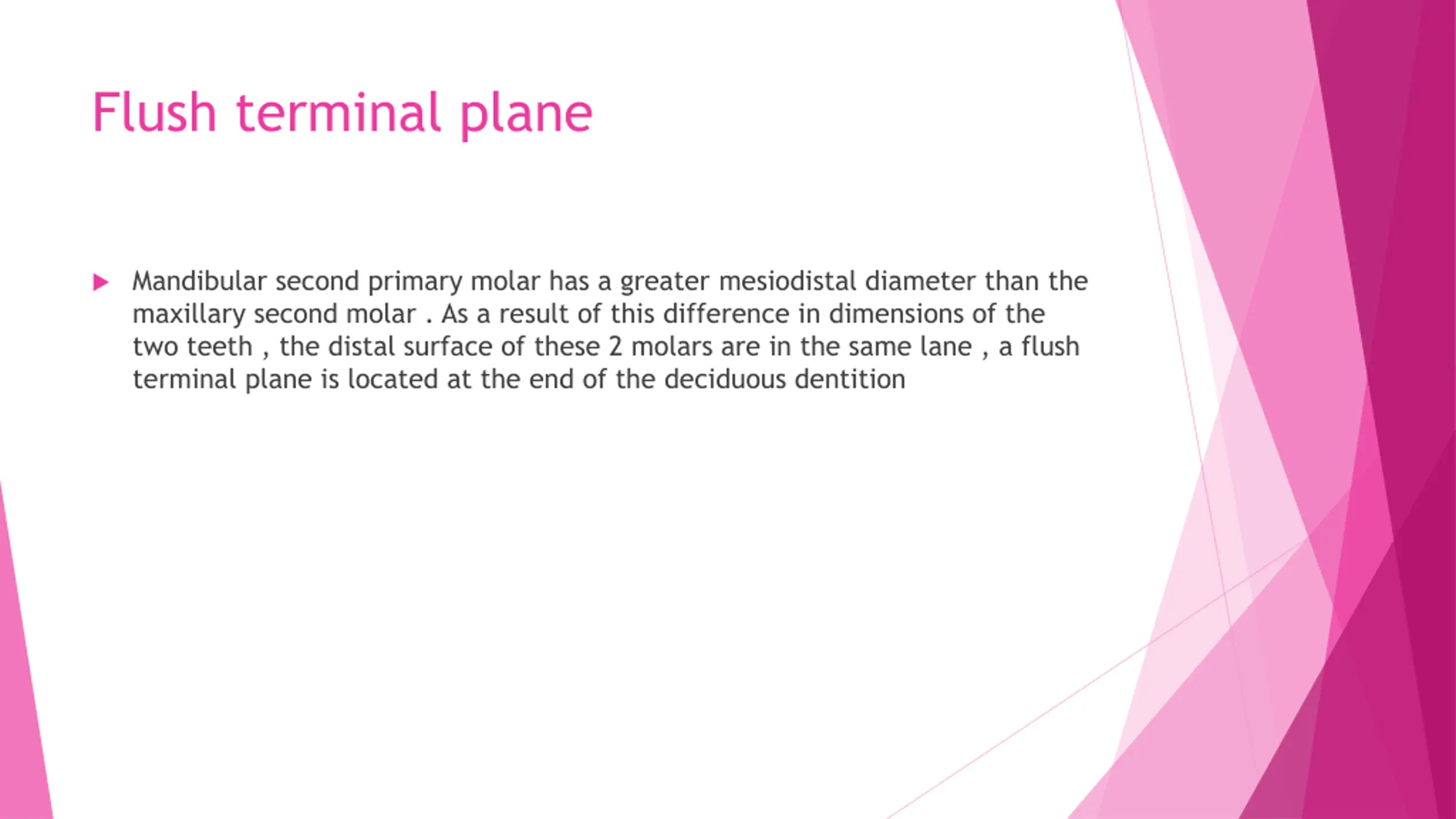 Flush terminal plane

Mandibular second primary molar has a greater mesiodistal diameter than the maxillary second molar . As a result of this difference in dimensions of the two teeth , the distal surface of these 2 molars are in the same lane , a flush terminal plane is located at the end of the deciduous dentition